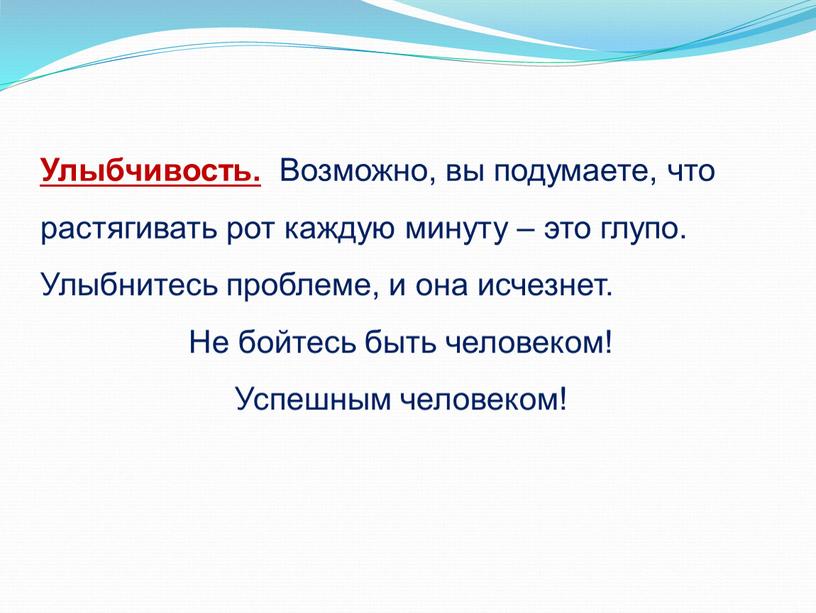 Улыбчивость. Возможно, вы подумаете, что растягивать рот каждую минуту – это глупо. Улыбнитесь проблеме, и она исчезнет.

Не бойтесь быть человеком!

Успешным человеком!